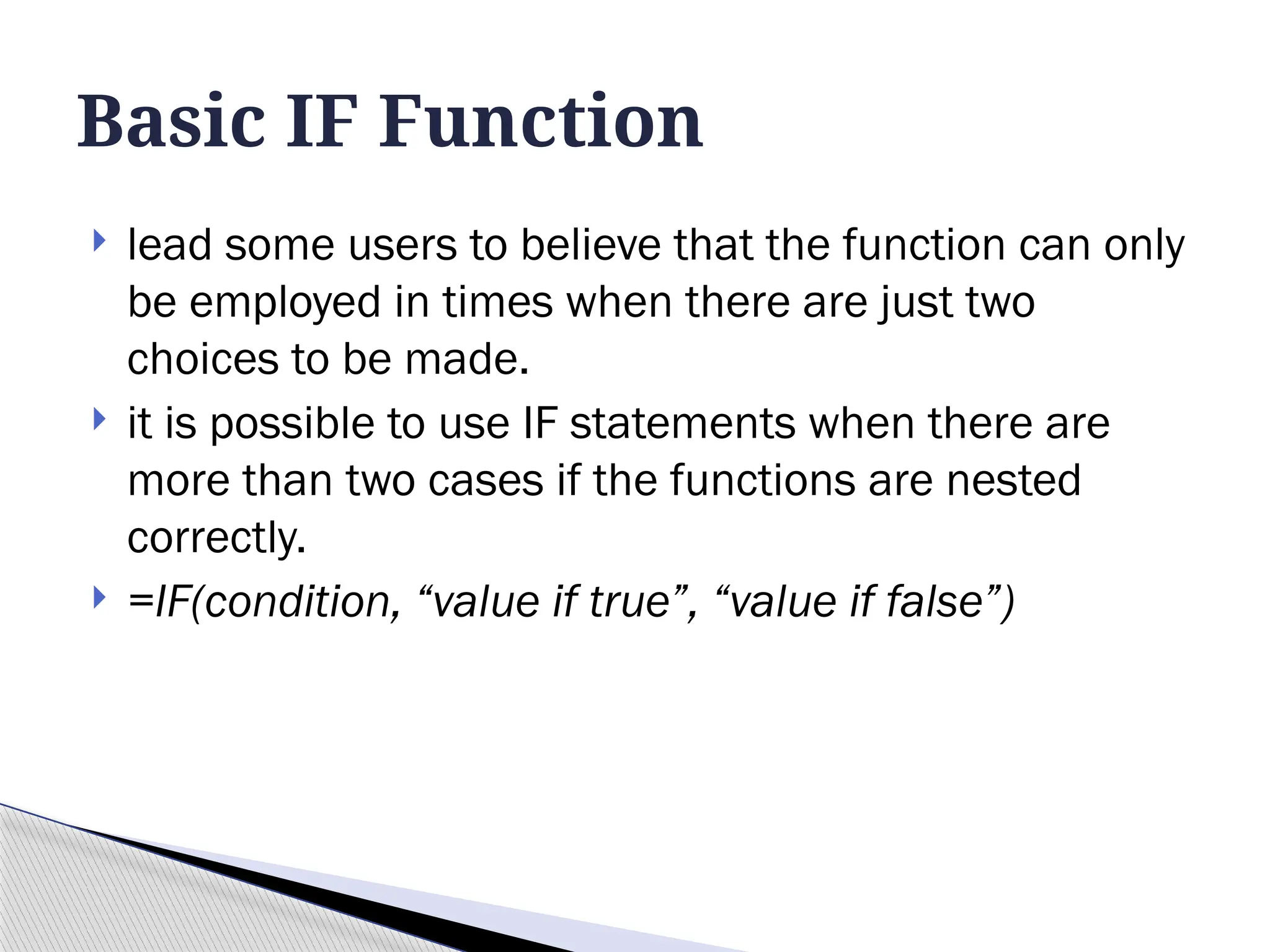 Basic IF Function

lead some users to believe that the function can only be employed in times when there are just two choices to be made.

it is possible to use IF statements when there are more than two cases if the functions are nested correctly.

=IF(condition, “value if true”, “value if false”)